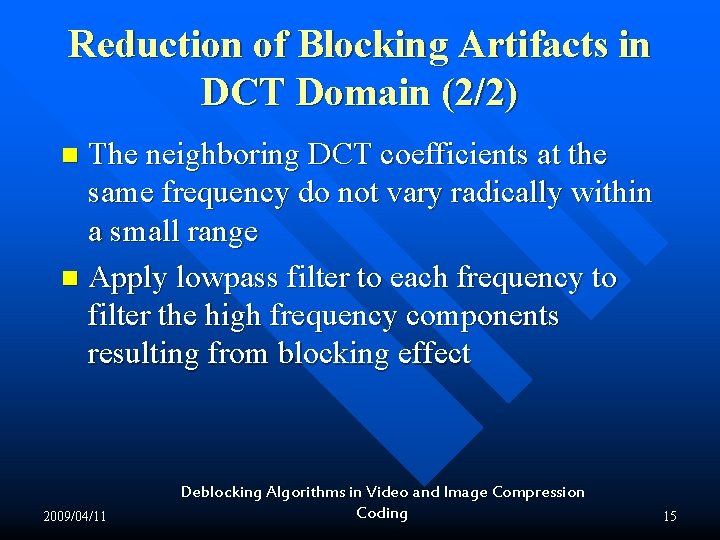 Reduction of Blocking Artifacts in DCT Domain (2/2)

The neighboring DCT coefficients at the same frequency do not vary radically within a small range

Apply lowpass filter to each frequency to filter the high frequency components resulting from blocking effect

2009/04/11

Deblocking Algorithms in Video and Image Compression Coding

15